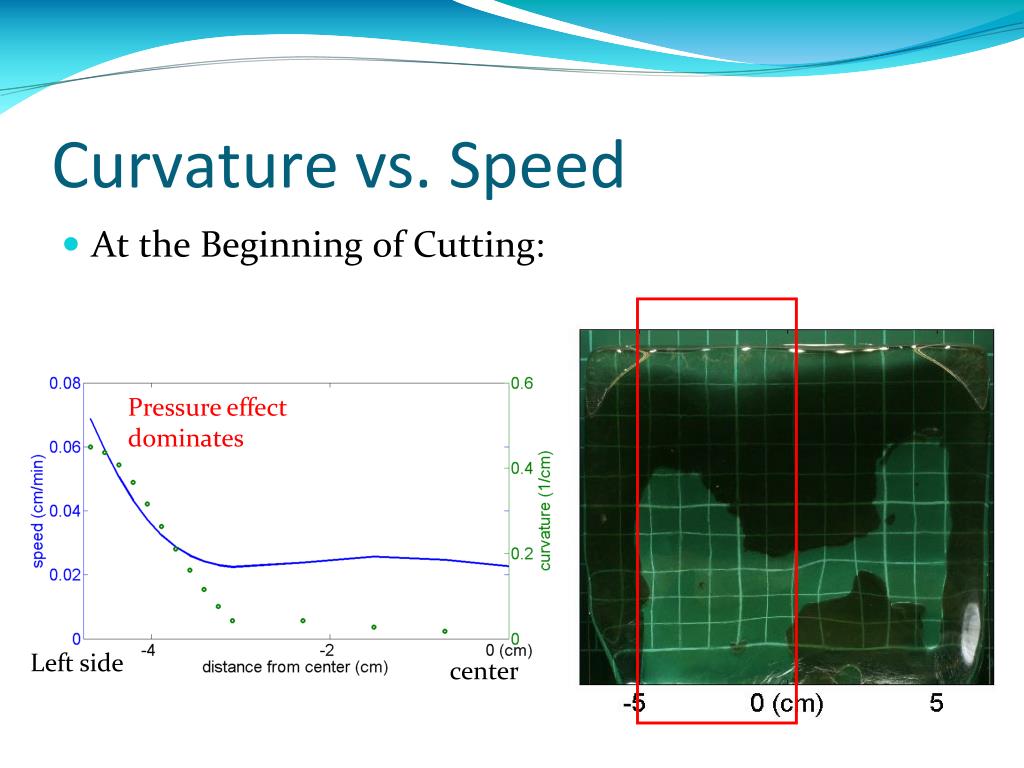 Curvature vs. Speed

At the Beginning of Cutting:

Pressure effect dominates

0.08
0.06
0.04
0.02
0
speed (cm/min)
0.6
0.4
0.2
0
curvature (1/cm)
-4
-2
0 (cm)
distance from center (cm)
Left side
center

-5
0 (cm)
5